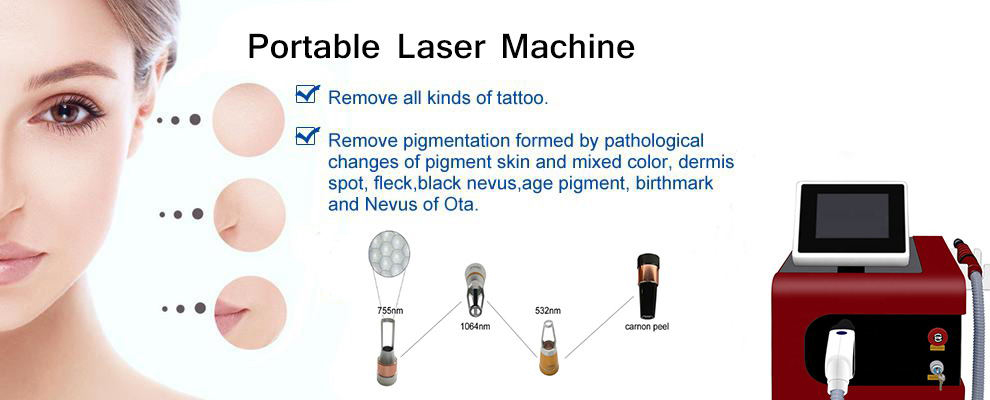 Portable Laser Machine

Remove all kinds of tattoo.

Remove pigmentation formed by pathological changes of pigment skin and mixed color, dermis spot, fleck,black nevus,age pigment, birthmark and Nevus of Ota.

755nm

1064nm

532nm

carnon peel